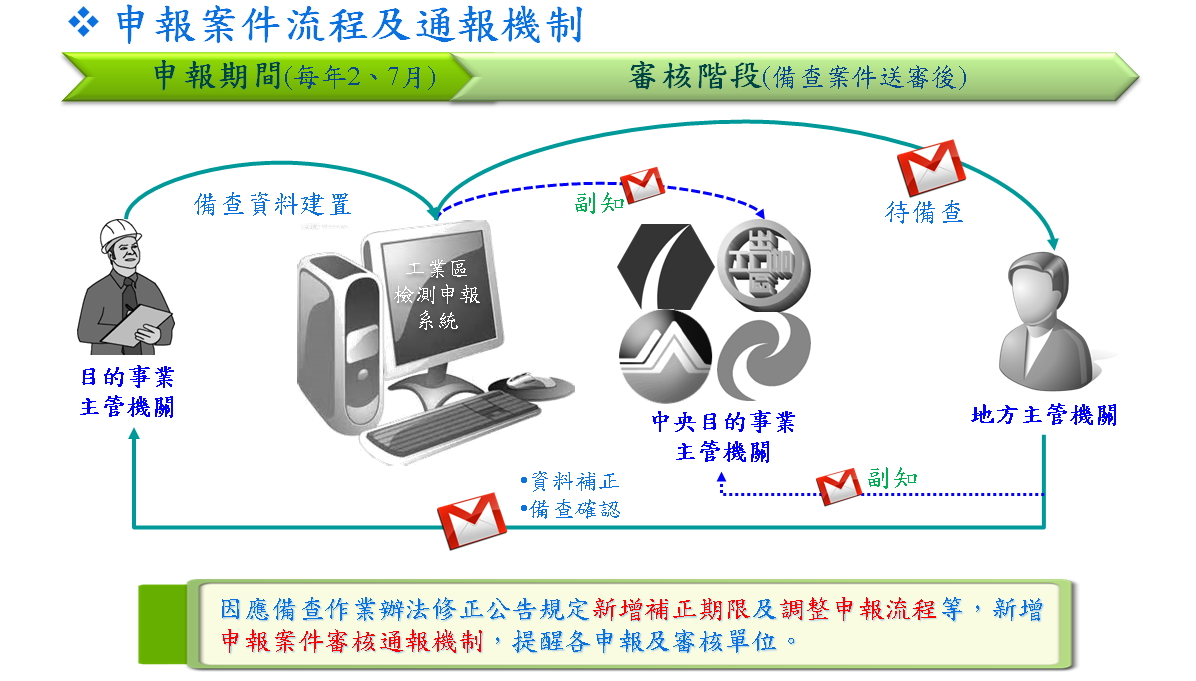 ❖ 申報案件流程及通報機制

申報期間(每年2、7月)

審核階段(備查案件送審後)

備查資料建置

副知

待備查

工業區檢測申報系統

目的事業主管機關

中央目的事業主管機關

地方主管機關

•資料補正
•備查確認

副知

因應備查作業辦法修正公告規定新增補正期限及調整申報流程等，新增申報案件審核通報機制，提醒各申報及審核單位。